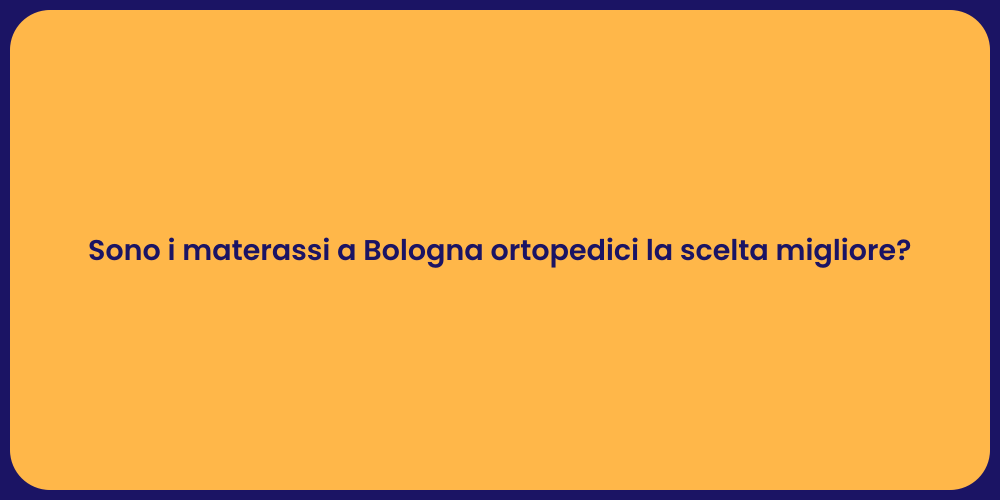 Sono i materassi a Bologna ortopedici la scelta migliore?